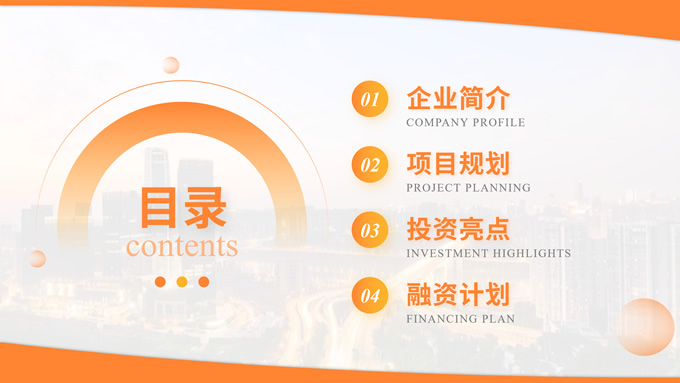 目录
contents

01 企业简介
COMPANY PROFILE

02 项目规划
PROJECT PLANNING

03 投资亮点
INVESTMENT HIGHLIGHTS

04 融资计划
FINANCING PLAN